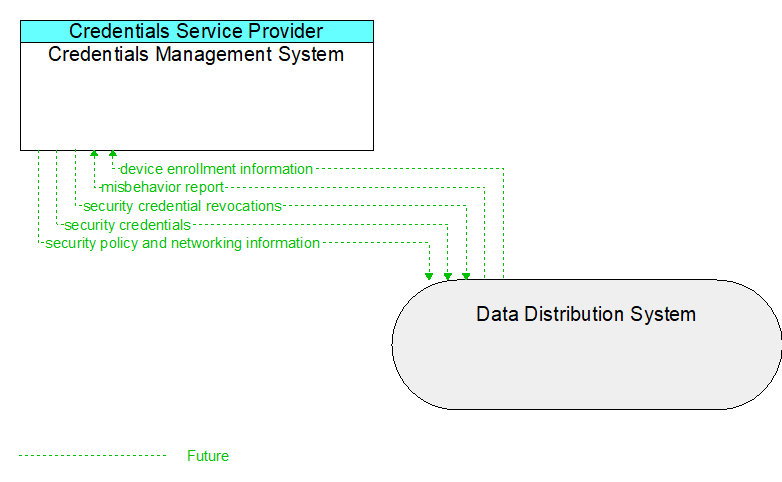 Credentials Service Provider
Credentials Management System

device enrollment information
misbehavior report
security credential revocations
security credentials
security policy and networking information

Data Distribution System

Future